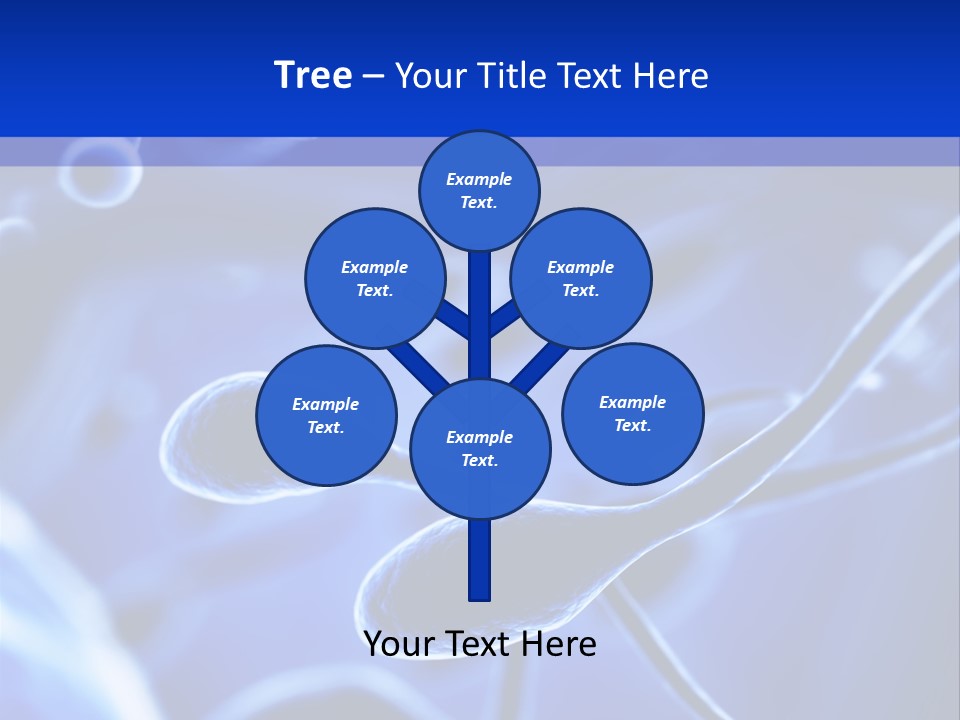 Tree – Your Title Text Here

Example Text.

Example Text.

Example Text.

Example Text.

Example Text.

Example Text.

Your Text Here